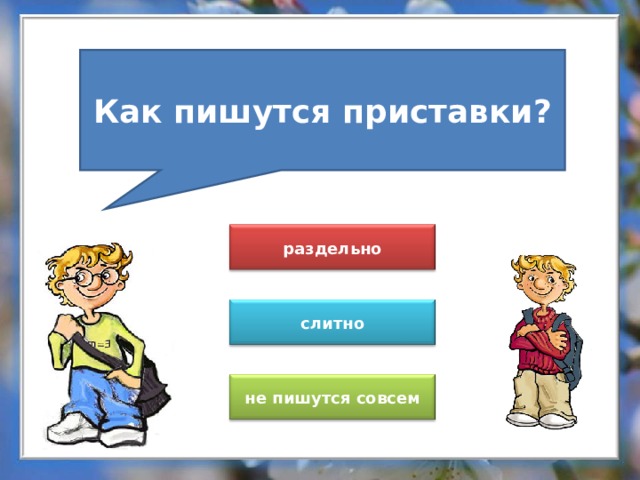 Как пишутся приставки?

раздельно

слитно

не пишутся совсем